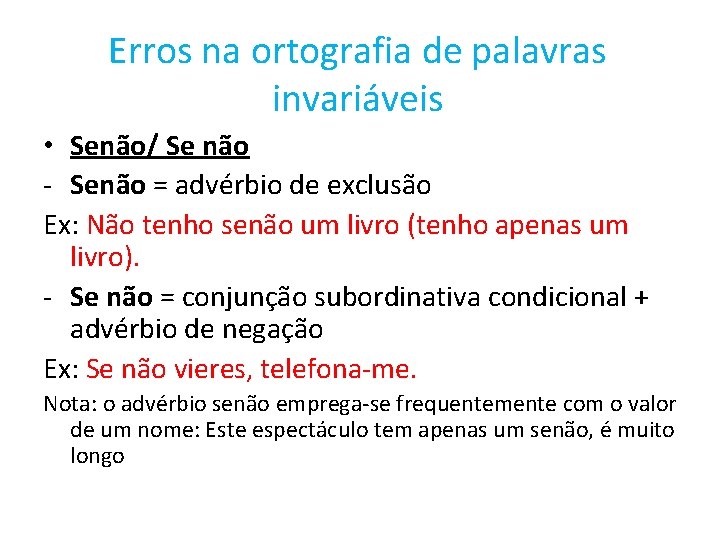 Erros na ortografia de palavras invariáveis

• Senão/ Se não

- Senão = advérbio de exclusão

Ex: Não tenho senão um livro (tenho apenas um livro).

- Se não = conjunção subordinativa condicional + advérbio de negação

Ex: Se não vieres, telefona-me.

Nota: o advérbio senão emprega-se frequentemente com o valor de um nome: Este espectáculo tem apenas um senão, é muito longo